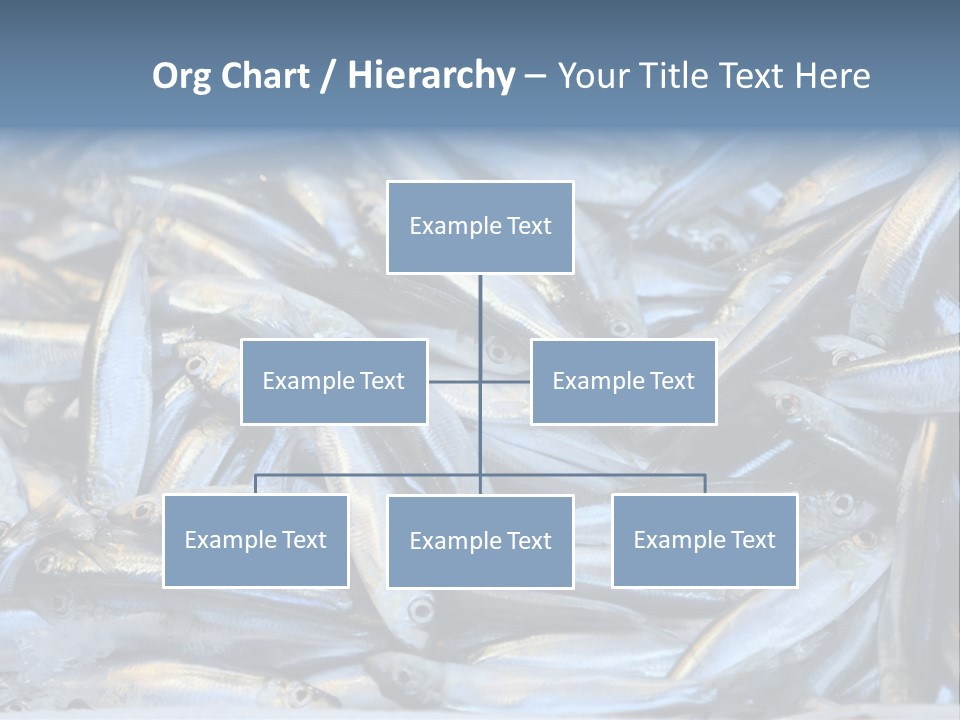 Org Chart / Hierarchy – Your Title Text Here

Example Text

Example Text

Example Text

Example Text

Example Text

Example Text